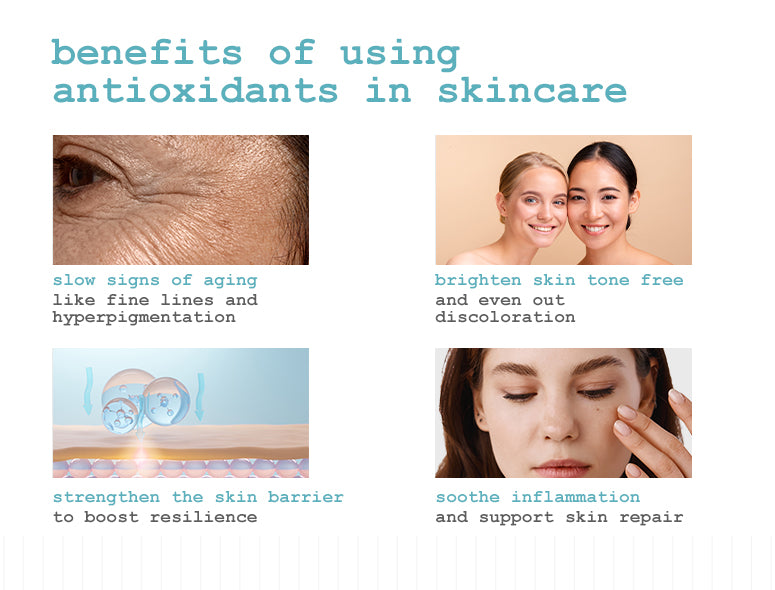 benefits of using antioxidants in skincare

slow signs of aging
like fine lines and hyperpigmentation

brighten skin tone free
and even out discoloration

strengthen the skin barrier
to boost resilience

soothe inflammation
and support skin repair